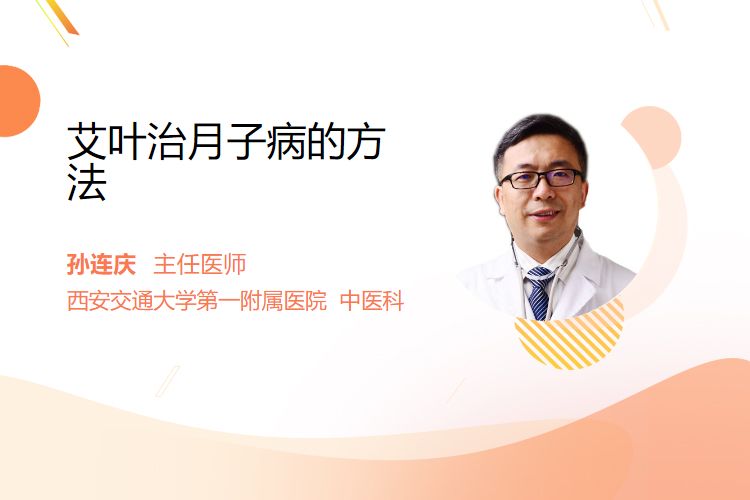 艾叶治月子病的方法

孙连庆 主任医师
西安交通大学第一附属医院 中医科